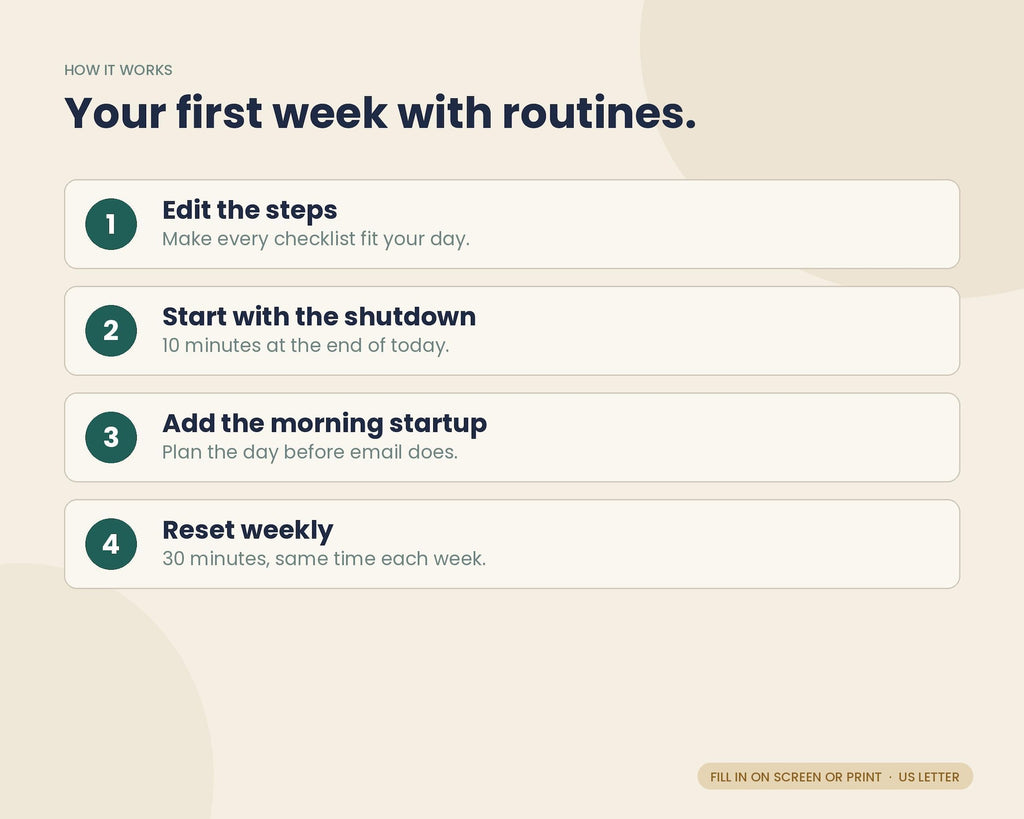 HOW IT WORKS

Your first week with routines.

1
Edit the steps
Make every checklist fit your day.

2
Start with the shutdown
10 minutes at the end of today.

3
Add the morning startup
Plan the day before email does.

4
Reset weekly
30 minutes, same time each week.

FILL IN ON SCREEN OR PRINT · US LETTER